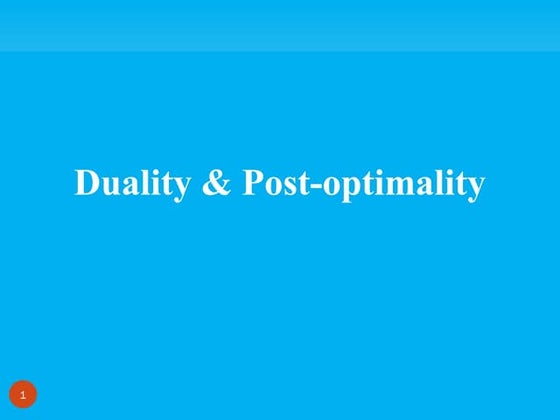 Duality & Post-optimality

1